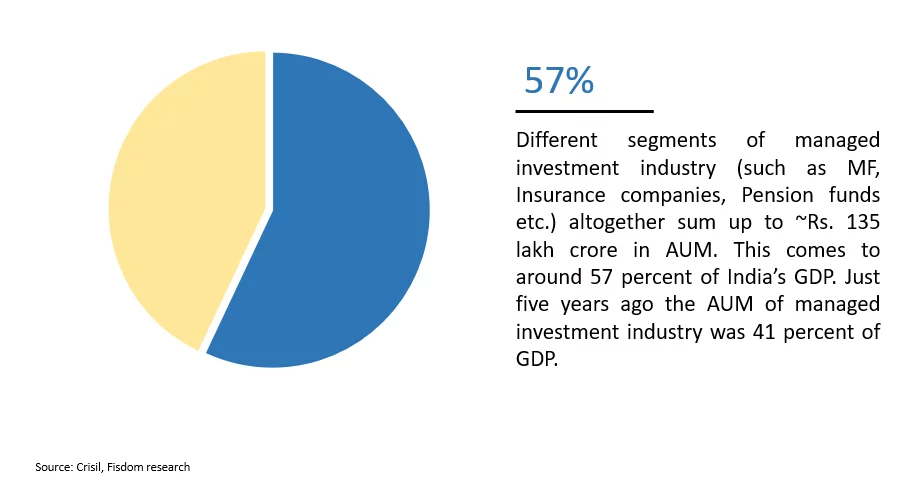 57%

Different segments of managed investment industry (such as MF, Insurance companies, Pension funds etc.) altogether sum up to ~Rs. 135 lakh crore in AUM. This comes to around 57 percent of India's GDP. Just five years ago the AUM of managed investment industry was 41 percent of GDP.

Source: Crisil, Fisdom research